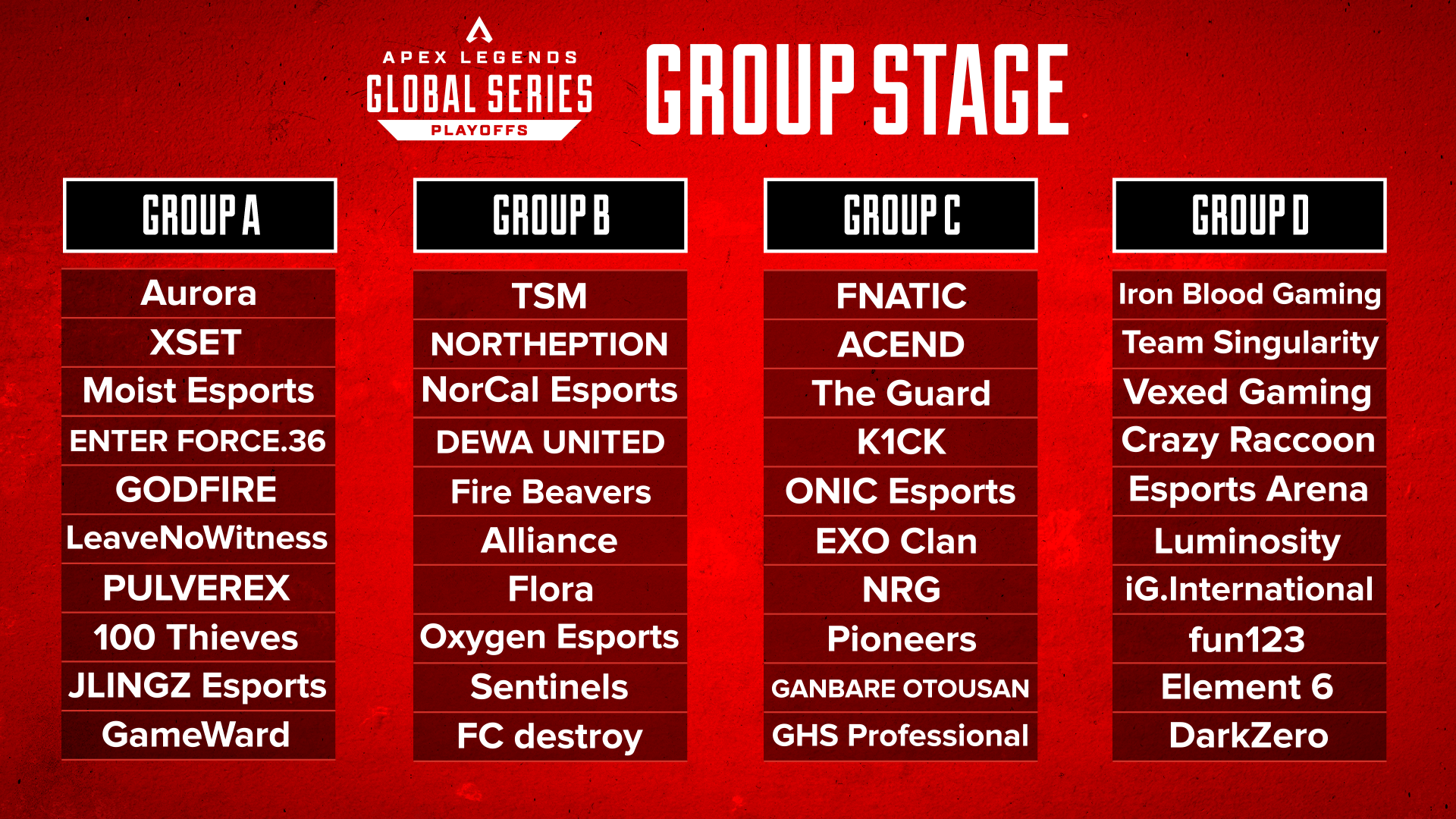 APEX LEGENDS
GLOBAL SERIES
PLAYOFFS

GROUP STAGE

GROUP A

Aurora
XSET
Moist Esports
ENTER FORCE.36
GODFIRE
LeaveNoWitness
PULVEREX
100 Thieves
JLINGZ Esports
GameWard

GROUP B

TSM
NORTHEPTION
NorCal Esports
DEWA UNITED
Fire Beavers
Alliance
Flora
Oxygen Esports
Sentinels
FC destroy

GROUP C

FNATIC
ACEND
The Guard
K1CK
ONIC Esports
EXO Clan
NRG
Pioneers
GANBARE OTOUSAN
GHS Professional

GROUP D

Iron Blood Gaming
Team Singularity
Vexed Gaming
Crazy Raccoon
Esports Arena
Luminosity
iG.International
fun123
Element 6
DarkZero